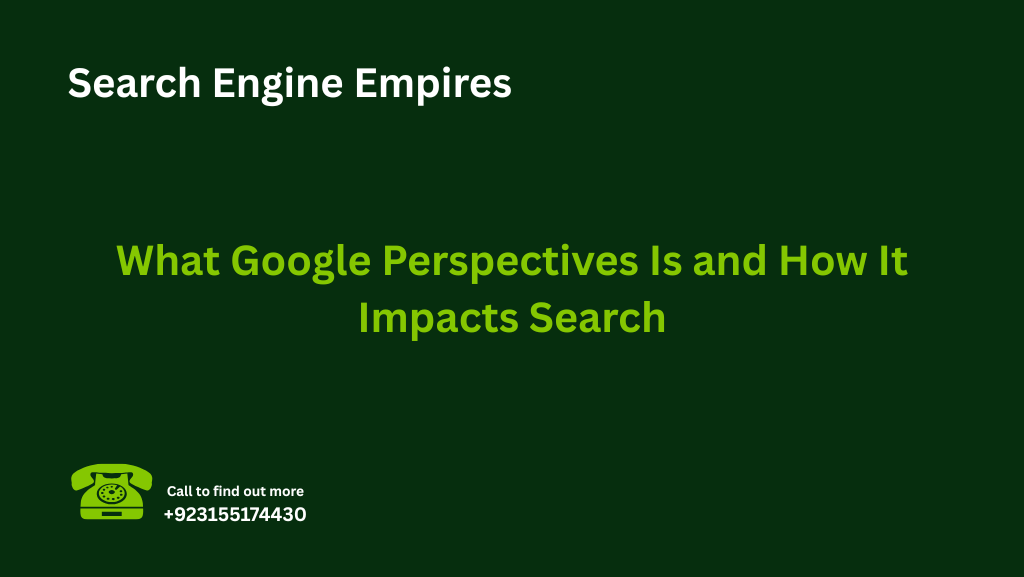 Search Engine Empires

What Google Perspectives Is and How It Impacts Search

Call to find out more
+923155174430